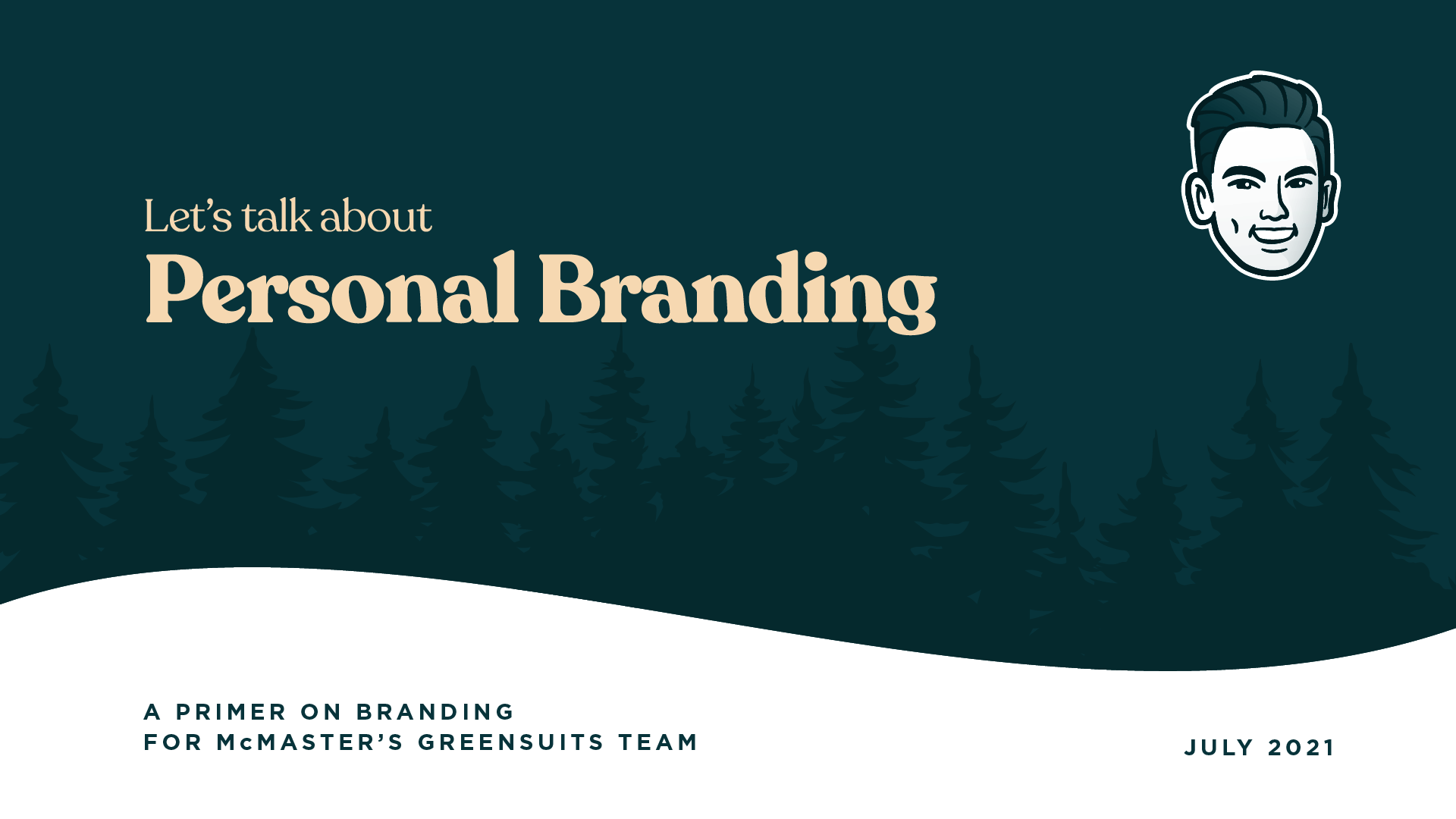 Let's talk about
Personal Branding

A PRIMER ON BRANDING
FOR McMASTER'S GREENSUITS TEAM

JULY 2021